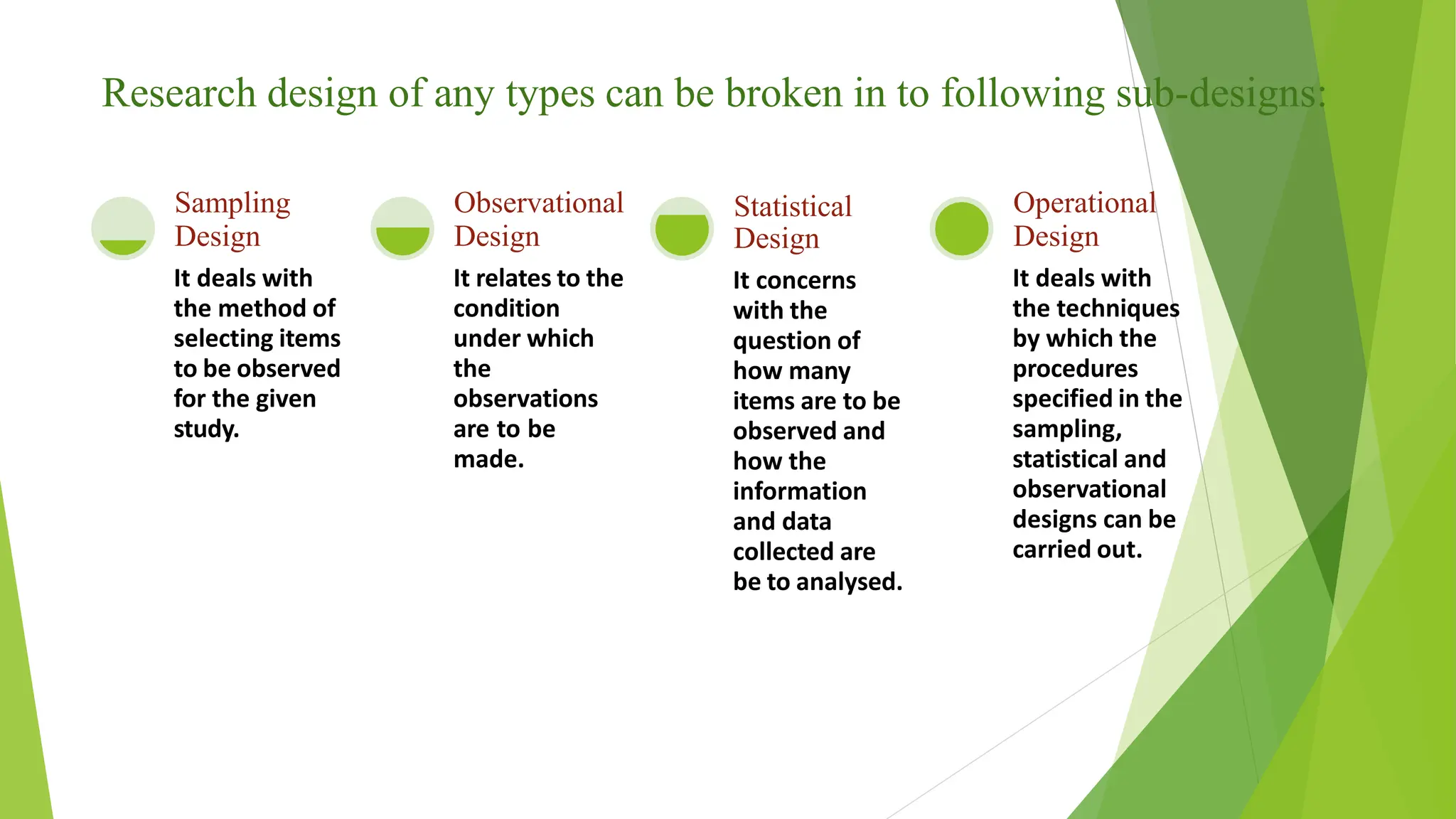 Research design of any types can be broken in to following sub-designs:

Sampling Design

It deals with the method of selecting items to be observed for the given study.

Observational Design

It relates to the condition under which the observations are to be made.

Statistical Design

It concerns with the question of how many items are to be observed and how the information and data collected are be to analysed.

Operational Design

It deals with the techniques by which the procedures specified in the sampling, statistical and observational designs can be carried out.